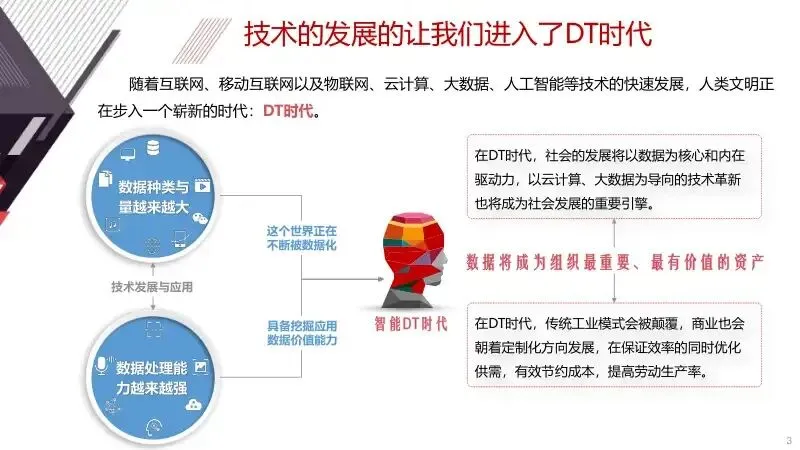 技术的发展的让我们进入了DT时代

随着互联网、移动互联网以及物联网、云计算、大数据、人工智能等技术的快速发展，人类文明正在步入一个崭新的时代：DT时代。

数据种类与量越来越大

技术发展与应用

数据处理能力越来越强

这个世界正在不断被数据化

具备挖掘应用数据价值能力

智能DT时代

在DT时代，社会的发展将以数据为核心和内在驱动力，以云计算、大数据为导向的技术革新也将成为社会发展的重要引擎。

数据将成为组织最重要、最有价值的资产

在DT时代，传统工业模式会被颠覆，商业也会朝着定制化方向发展，在保证效率的同时优化供需，有效节约成本，提高劳动生产率。

3